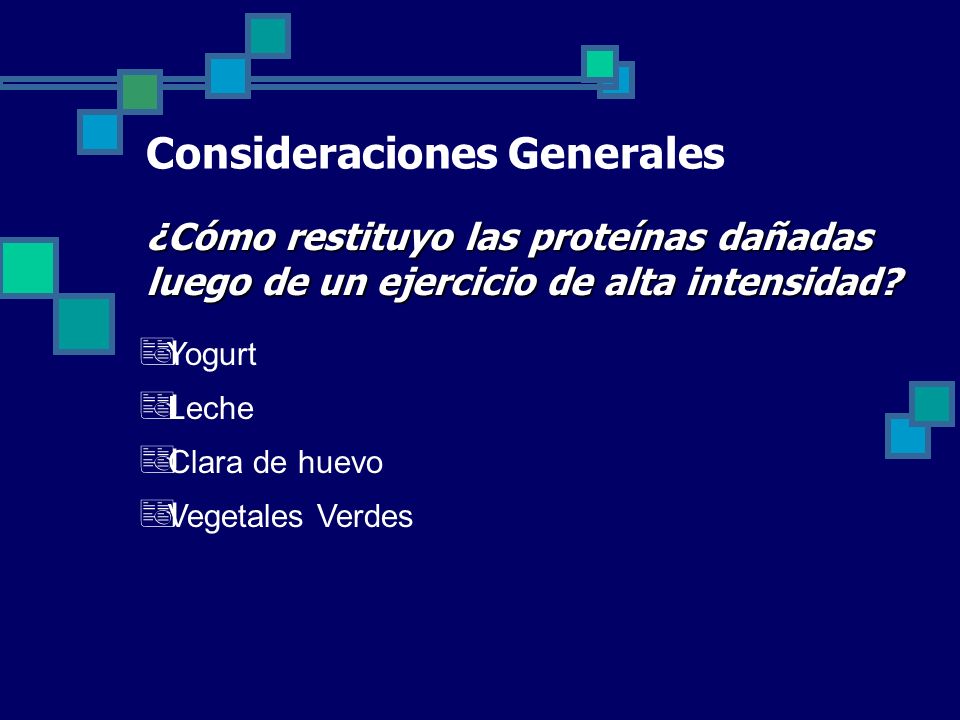 Consideraciones Generales

¿Cómo restituyo las proteínas dañadas luego de un ejercicio de alta intensidad?

Yogurt

Leche

Clara de huevo

Vegetales Verdes